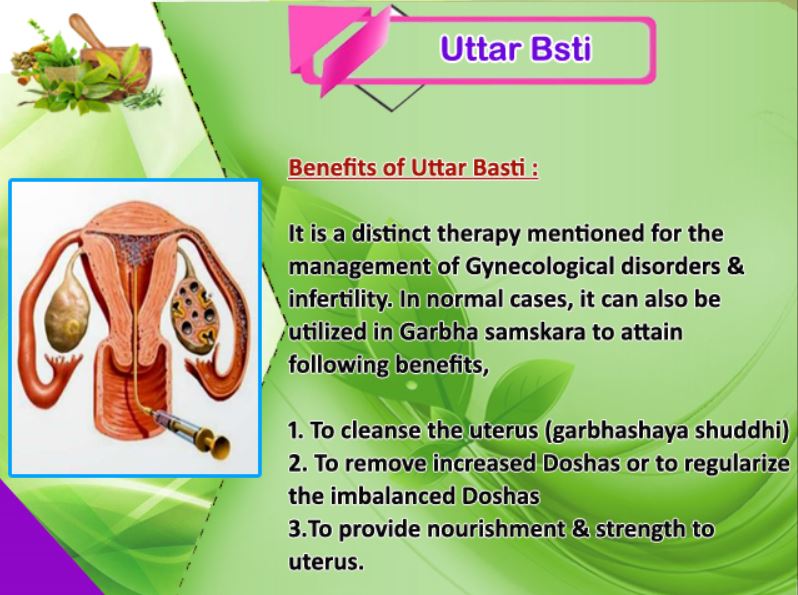 Uttar Bsti

Benefits of Uttar Basti :

It is a distinct therapy mentioned for the management of Gynecological disorders & infertility. In normal cases, it can also be utilized in Garbha samskara to attain following benefits,

1. To cleanse the uterus (garbhashaya shuddhi)
2. To remove increased Doshas or to regularize the imbalanced Doshas
3.To provide nourishment & strength to uterus.